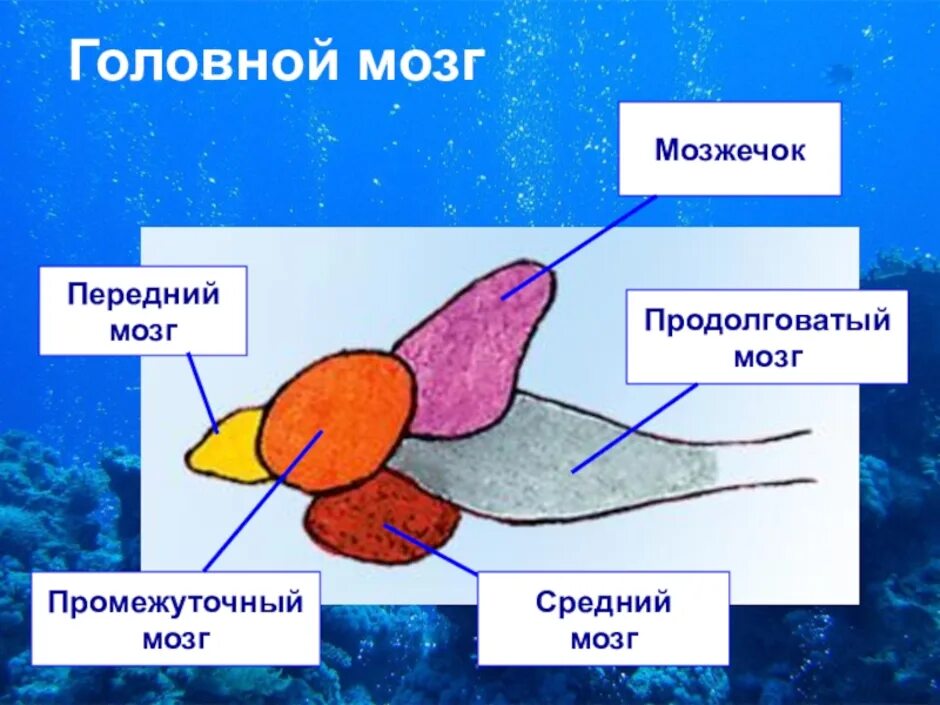 Головной мозг

Мозжечок

Передний мозг

Продолговатый мозг

Промежуточный мозг

Средний мозг